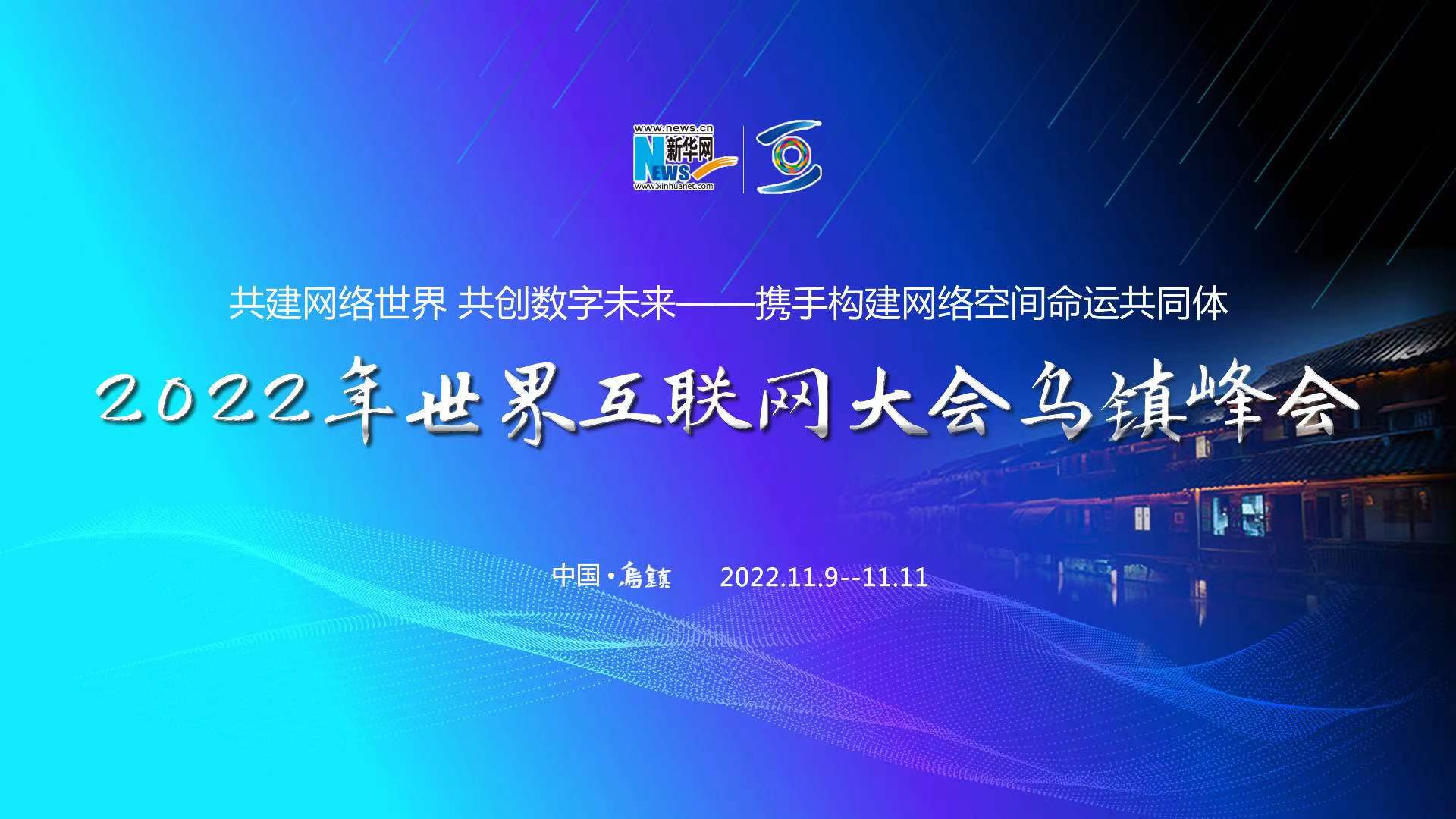 www.news.cn
新华网
NEWS
www.xinhuanet.com

共建网络世界 共创数字未来——携手构建网络空间命运共同体

2022年世界互联网大会乌镇峰会

中国·烏鎮 2022.11.9--11.11